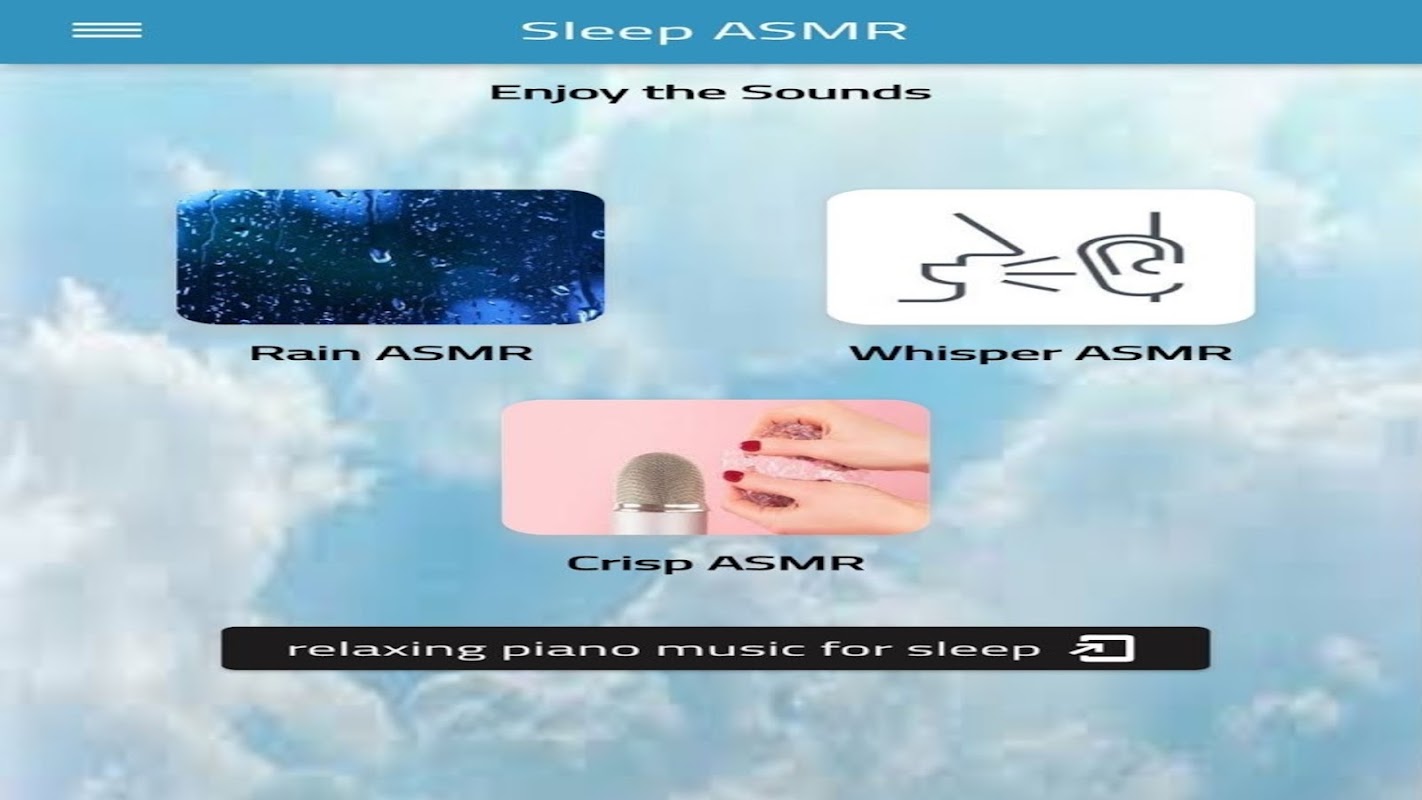 Sleep ASMR

Enjoy the Sounds

Rain ASMR

Whisper ASMR

Crisp ASMR

relaxing piano music for sleep